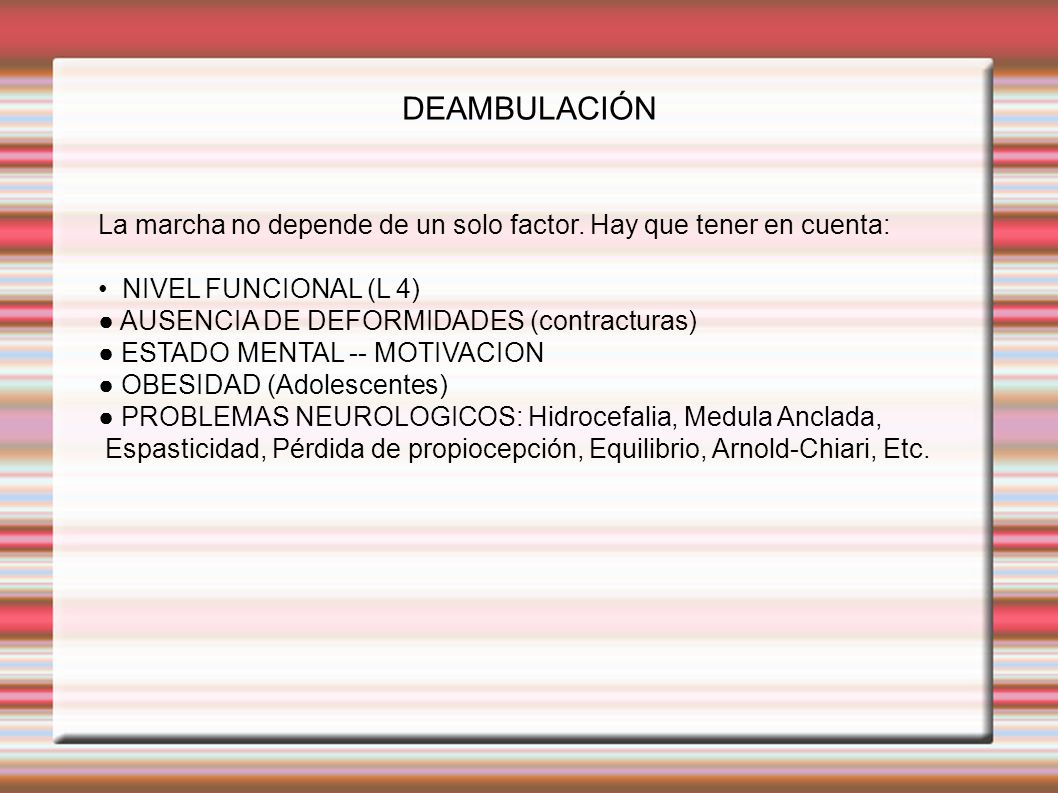 DEAMBULACIÓN

La marcha no depende de un solo factor. Hay que tener en cuenta:

• NIVEL FUNCIONAL (L 4)
● AUSENCIA DE DEFORMIDADES (contracturas)
● ESTADO MENTAL -- MOTIVACION
● OBESIDAD (Adolescentes)
● PROBLEMAS NEUROLOGICOS: Hidrocefalia, Medula Anclada, Espasticidad, Pérdida de propiocepción, Equilibrio, Arnold-Chiari, Etc.